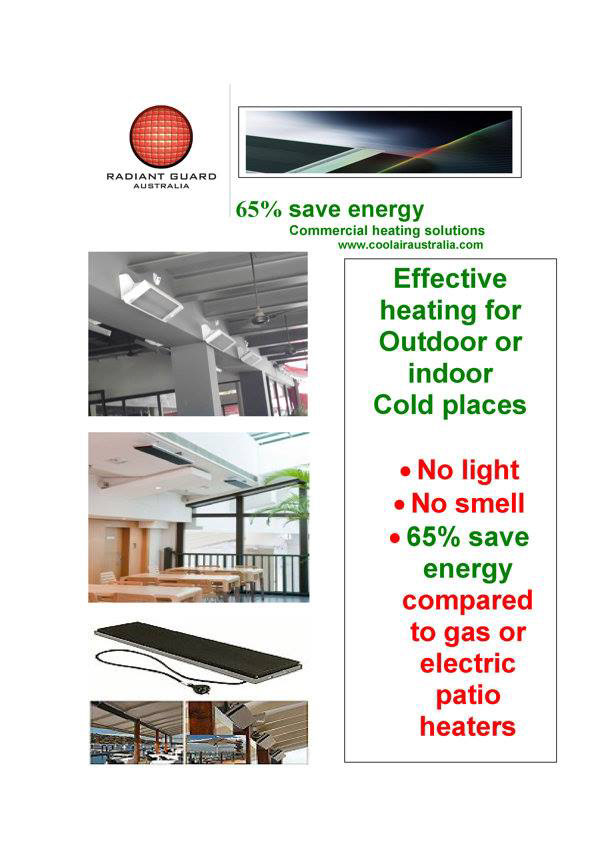 RADIANT GUARD
AUSTRALIA

65% save energy
Commercial heating solutions
www.coolairaustralia.com

Effective heating for Outdoor or indoor Cold places

• No light
• No smell
• 65% save energy compared to gas or electric patio heaters